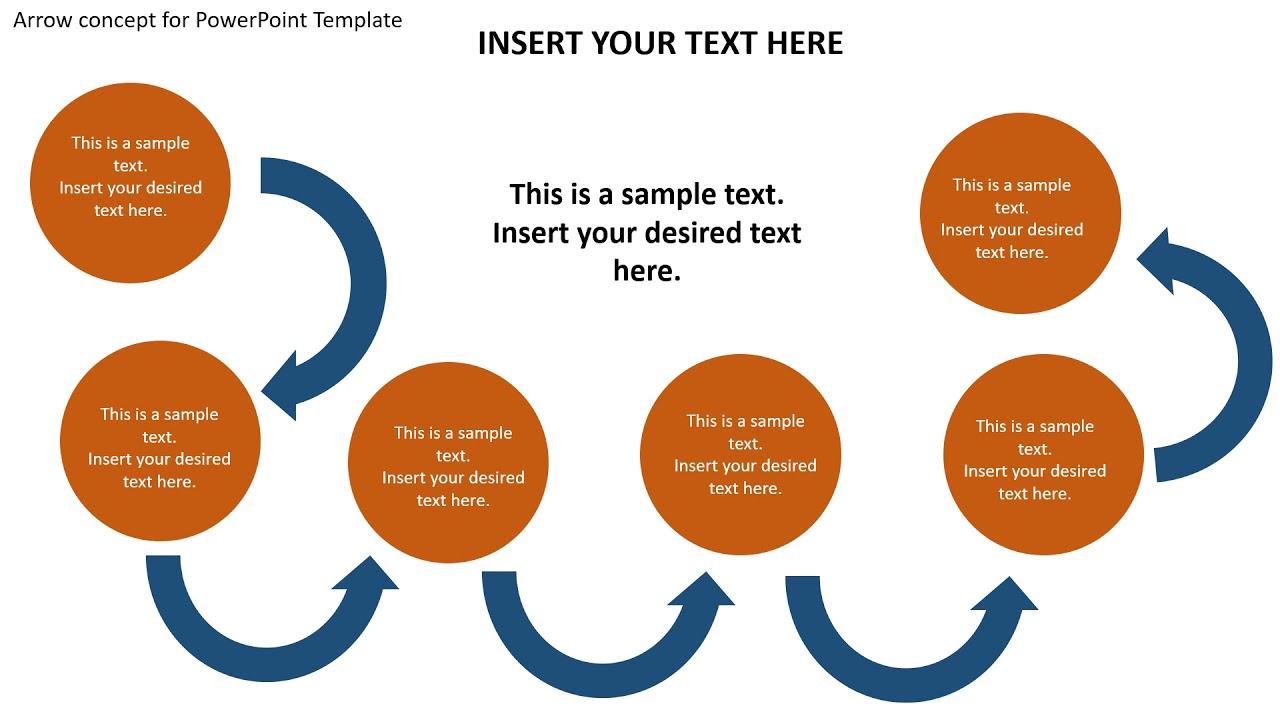 Arrow concept for PowerPoint Template

INSERT YOUR TEXT HERE

This is a sample text. Insert your desired text here.

This is a sample text. Insert your desired text here.

This is a sample text. Insert your desired text here.

This is a sample text. Insert your desired text here.

This is a sample text. Insert your desired text here.

This is a sample text. Insert your desired text here.

This is a sample text. Insert your desired text here.